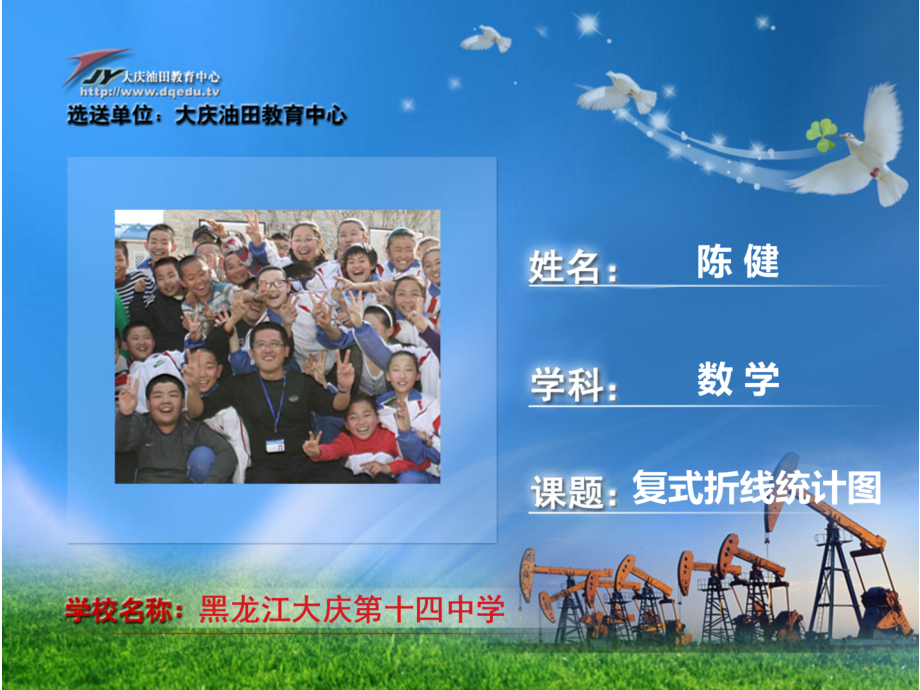 JY 大庆油田教育中心
http://www.dqedu.tv

选送单位：大庆油田教育中心

姓名： 陈 健

学科： 数 学

课题：复式折线统计图

学校名称：黑龙江大庆第十四中学